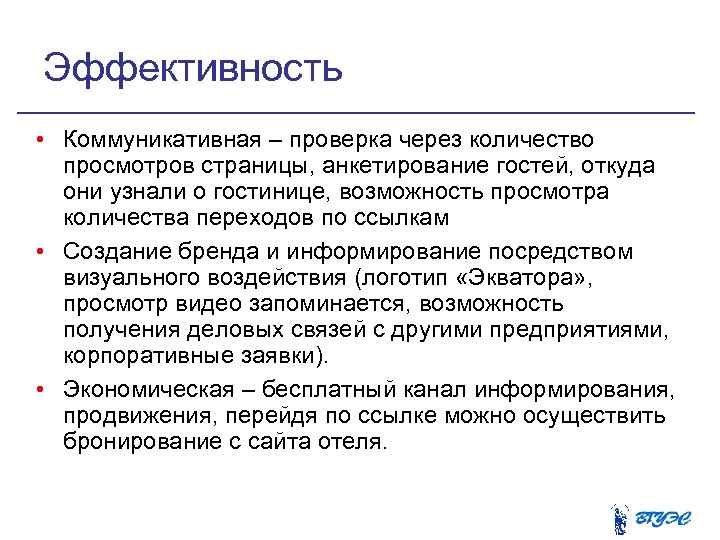 Эффективность

• Коммуникативная – проверка через количество просмотров страницы, анкетирование гостей, откуда они узнали о гостинице, возможность просмотра количества переходов по ссылкам

• Создание бренда и информирование посредством визуального воздействия (логотип «Экватора», просмотр видео запоминается, возможность получения деловых связей с другими предприятиями, корпоративные заявки).

• Экономическая – бесплатный канал информирования, продвижения, перейдя по ссылке можно осуществить бронирование с сайта отеля.

ВГУЭС